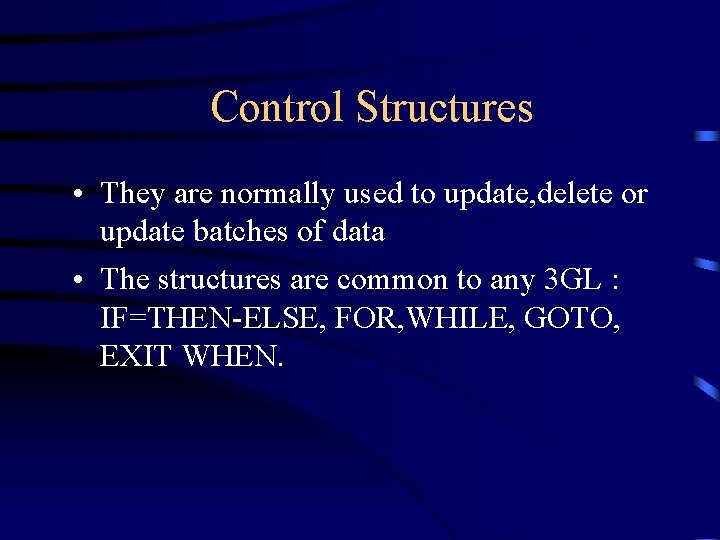 Control Structures

• They are normally used to update,delete or update batches of data

• The structures are common to any 3GL : IF=THEN-ELSE, FOR,WHILE, GOTO, EXIT WHEN.